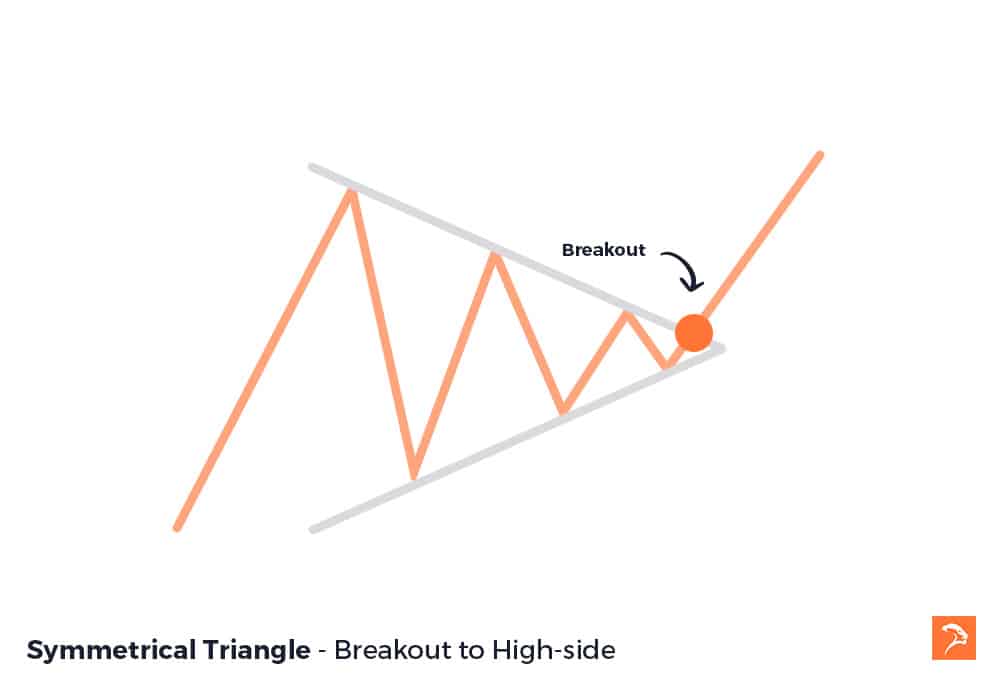 Breakout

Symmetrical Triangle - Breakout to High-side